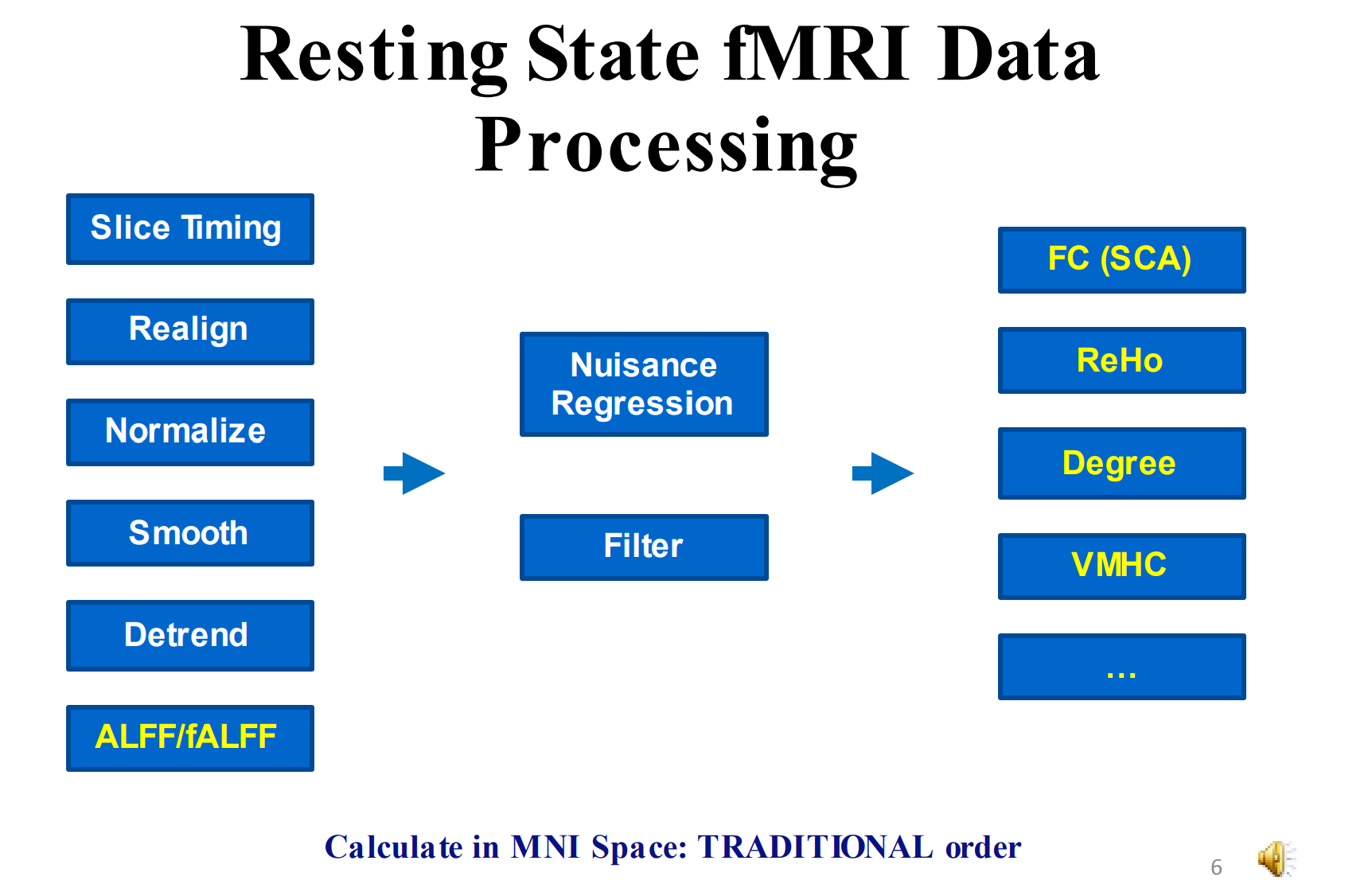 Resting State fMRI Data Processing

Slice Timing

Realign

Normalize

Smooth

Detrend

ALFF/fALFF

Nuisance Regression

Filter

FC (SCA)

ReHo

Degree

VMHC

...

Calculate in MNI Space: TRADITIONAL order

6